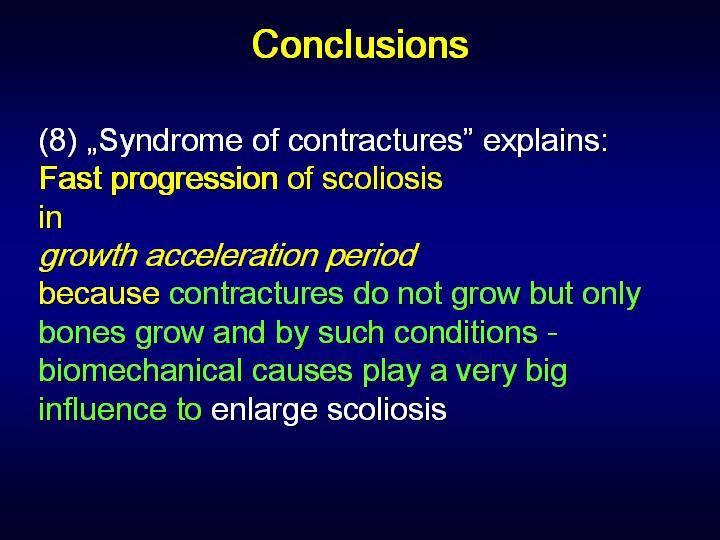 Conclusions

(8) „Syndrome of contractures” explains:
Fast progression of scoliosis
in
growth acceleration period
because contractures do not grow but only bones grow and by such conditions - biomechanical causes play a very big influence to enlarge scoliosis